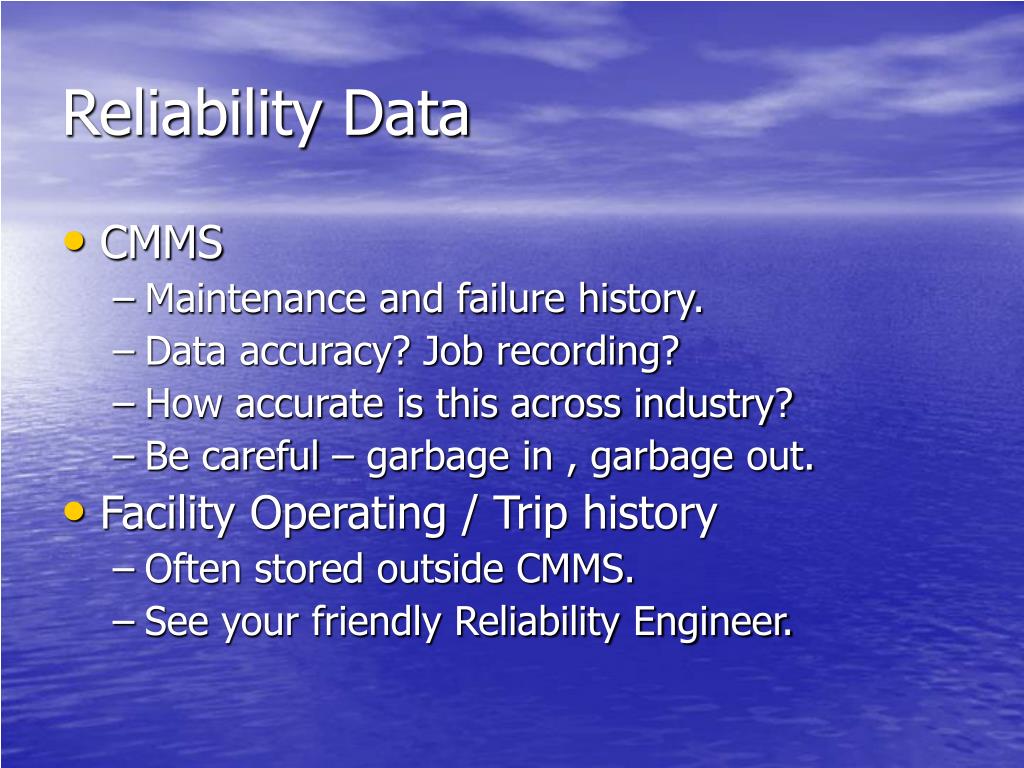 Reliability Data

• CMMS
– Maintenance and failure history.
– Data accuracy? Job recording?
– How accurate is this across industry?
– Be careful – garbage in , garbage out.
• Facility Operating / Trip history
– Often stored outside CMMS.
– See your friendly Reliability Engineer.